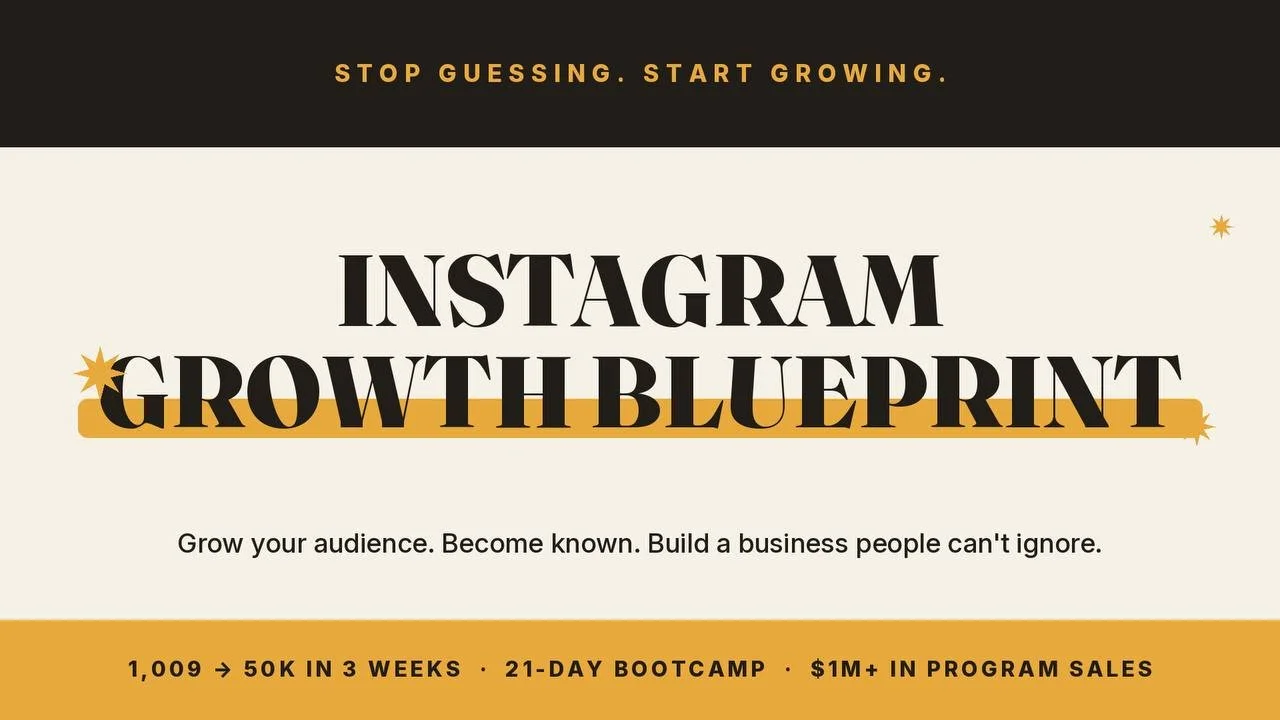 STOP GUESSING. START GROWING.

INSTAGRAM GROWTH BLUEPRINT

Grow your audience. Become known. Build a business people can't ignore.

1,009 → 50K IN 3 WEEKS · 21-DAY BOOTCAMP · $1M+ IN PROGRAM SALES